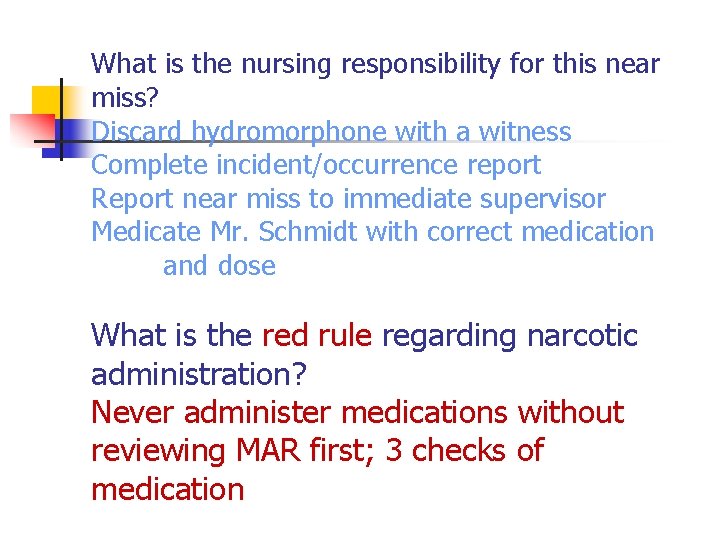 What is the nursing responsibility for this near miss?
Discard hydromorphone with a witness
Complete incident/occurrence report
Report near miss to immediate supervisor
Medicate Mr. Schmidt with correct medication and dose

What is the red rule regarding narcotic administration?
Never administer medications without reviewing MAR first; 3 checks of medication